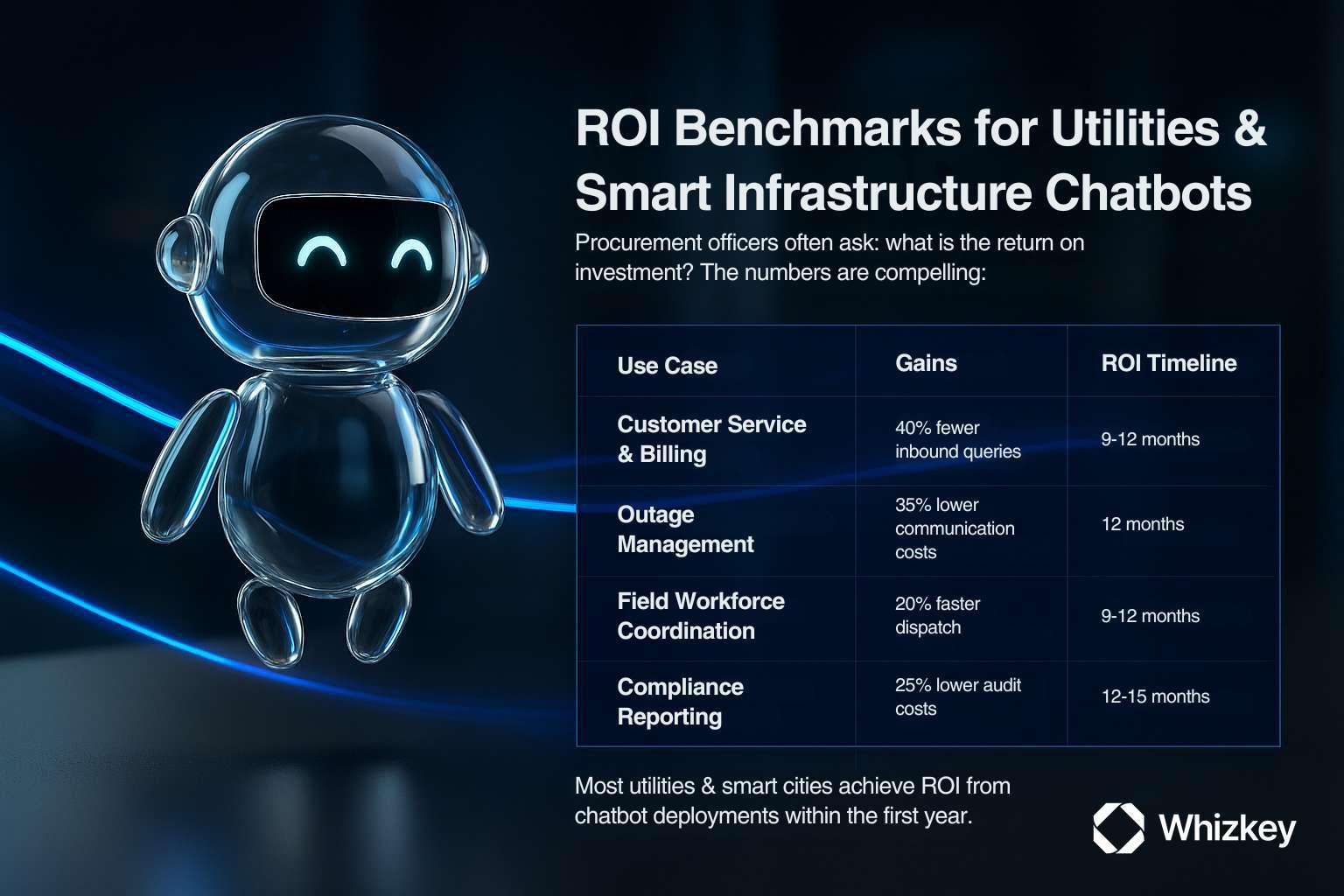 ROI Benchmarks for Utilities & Smart Infrastructure Chatbots

Procurement officers often ask: what is the return on investment? The numbers are compelling:

| Use Case | Gains | ROI Timeline |
|---|---|---|
| Customer Service & Billing | 40% fewer inbound queries | 9-12 months |
| Outage Management | 35% lower communication costs | 12 months |
| Field Workforce Coordination | 20% faster dispatch | 9-12 months |
| Compliance Reporting | 25% lower audit costs | 12-15 months |

Most utilities & smart cities achieve ROI from chatbot deployments within the first year.

Whizkey